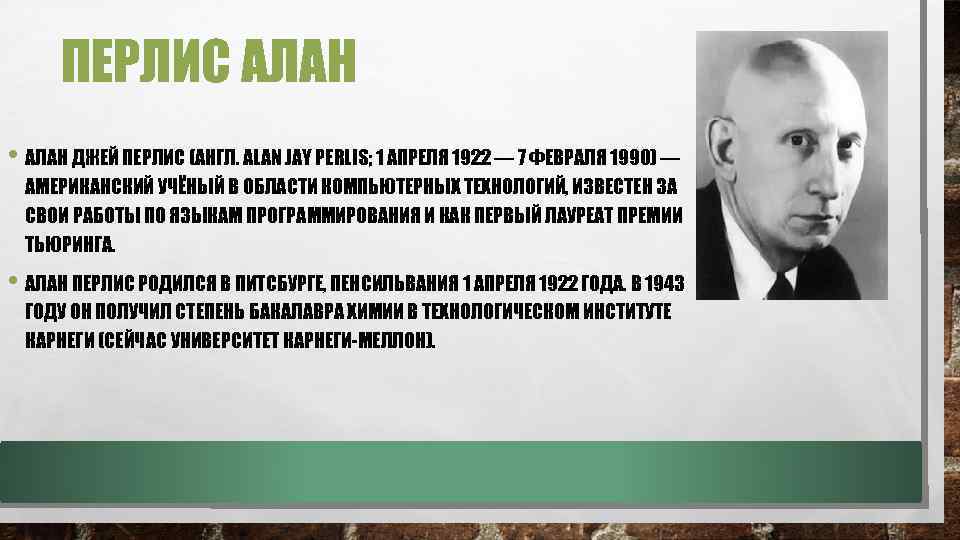 ПЕРЛИС АЛАН

• АЛАН ДЖЕЙ ПЕРЛИС (АНГЛ. ALAN JAY PERLIS; 1 АПРЕЛЯ 1922 — 7 ФЕВРАЛЯ 1990) — АМЕРИКАНСКИЙ УЧЁНЫЙ В ОБЛАСТИ КОМПЬЮТЕРНЫХ ТЕХНОЛОГИЙ, ИЗВЕСТЕН ЗА СВОИ РАБОТЫ ПО ЯЗЫКАМ ПРОГРАММИРОВАНИЯ И КАК ПЕРВЫЙ ЛАУРЕАТ ПРЕМИИ ТЬЮРИНГА.

• АЛАН ПЕРЛИС РОДИЛСЯ В ПИТСБУРГЕ, ПЕНСИЛЬВАНИЯ 1 АПРЕЛЯ 1922 ГОДА. В 1943 ГОДУ ОН ПОЛУЧИЛ СТЕПЕНЬ БАКАЛАВРА ХИМИИ В ТЕХНОЛОГИЧЕСКОМ ИНСТИТУТЕ КАРНЕГИ (СЕЙЧАС УНИВЕРСИТЕТ КАРНЕГИ-МЕЛЛОН).